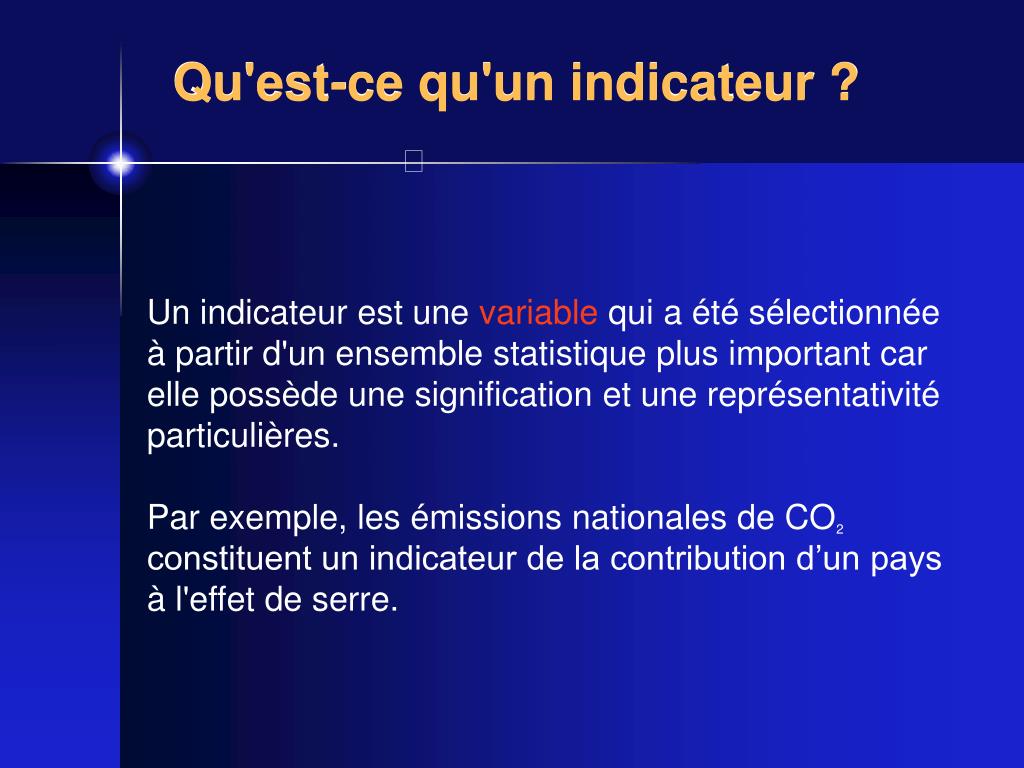 Qu'est-ce qu'un indicateur ?

Un indicateur est une variable qui a été sélectionnée à partir d'un ensemble statistique plus important car elle possède une signification et une représentativité particulières.

Par exemple, les émissions nationales de $CO_2$ constituent un indicateur de la contribution d’un pays à l'effet de serre.